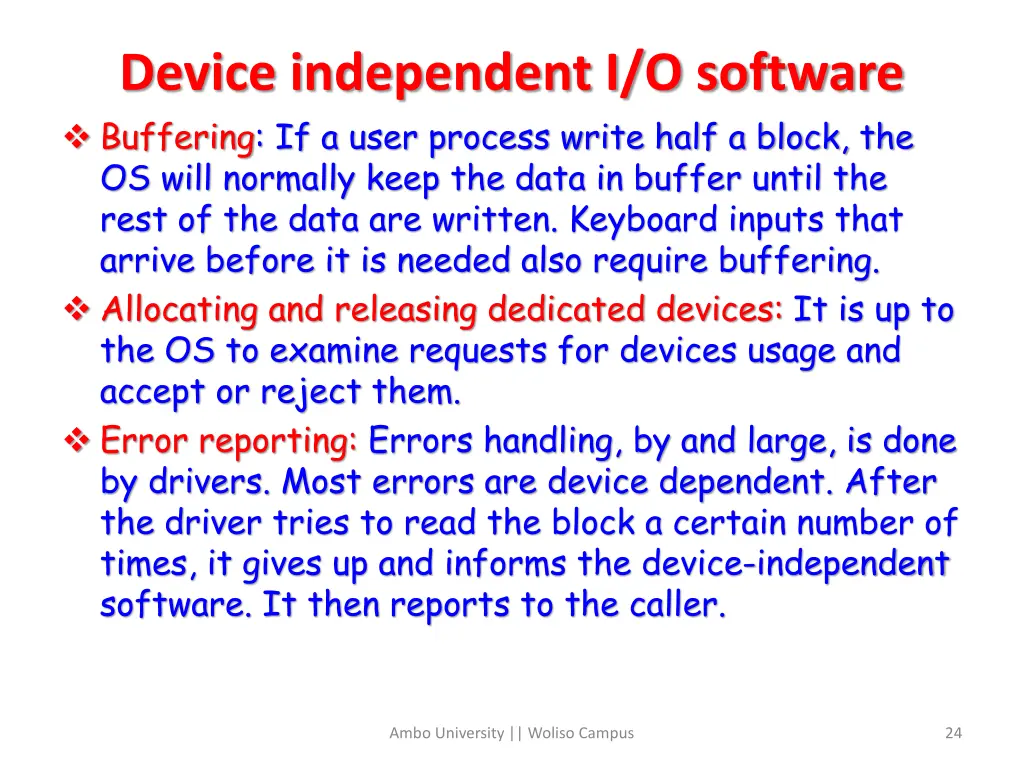 Device independent I/O software

❖ Buffering: If a user process write half a block, the OS will normally keep the data in buffer until the rest of the data are written. Keyboard inputs that arrive before it is needed also require buffering.

❖ Allocating and releasing dedicated devices: It is up to the OS to examine requests for devices usage and accept or reject them.

❖ Error reporting: Errors handling, by and large, is done by drivers. Most errors are device dependent. After the driver tries to read the block a certain number of times, it gives up and informs the device-independent software. It then reports to the caller.

Ambo University || Woliso Campus

24